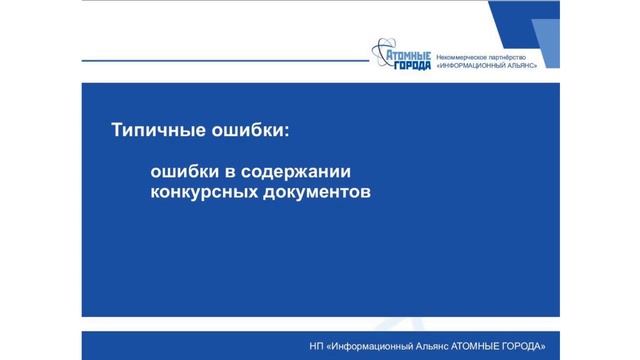 АТОМНЫЕ ГОРОДА

Некоммерческое партнёрство «ИНФОРМАЦИОННЫЙ АЛЬЯНС»

Типичные ошибки:

ошибки в содержании конкурсных документов

НП «Информационный Альянс АТОМНЫЕ ГОРОДА»